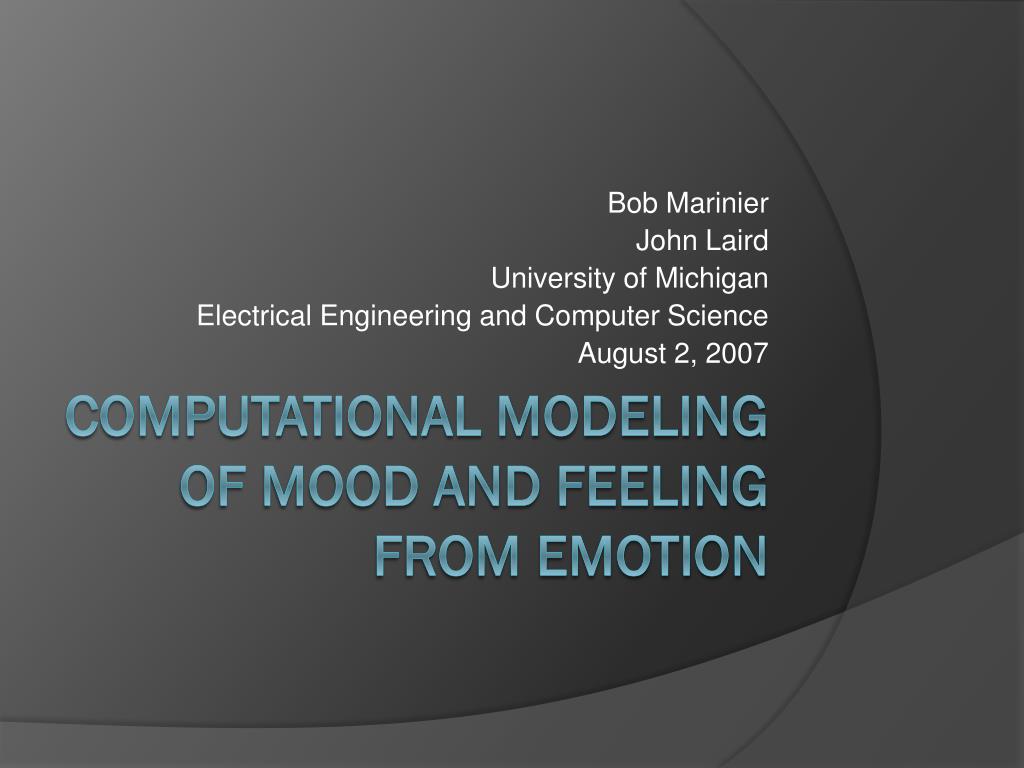 Bob Marinier
John Laird
University of Michigan
Electrical Engineering and Computer Science
August 2, 2007

COMPUTATIONAL MODELING OF MOOD AND FEELING FROM EMOTION